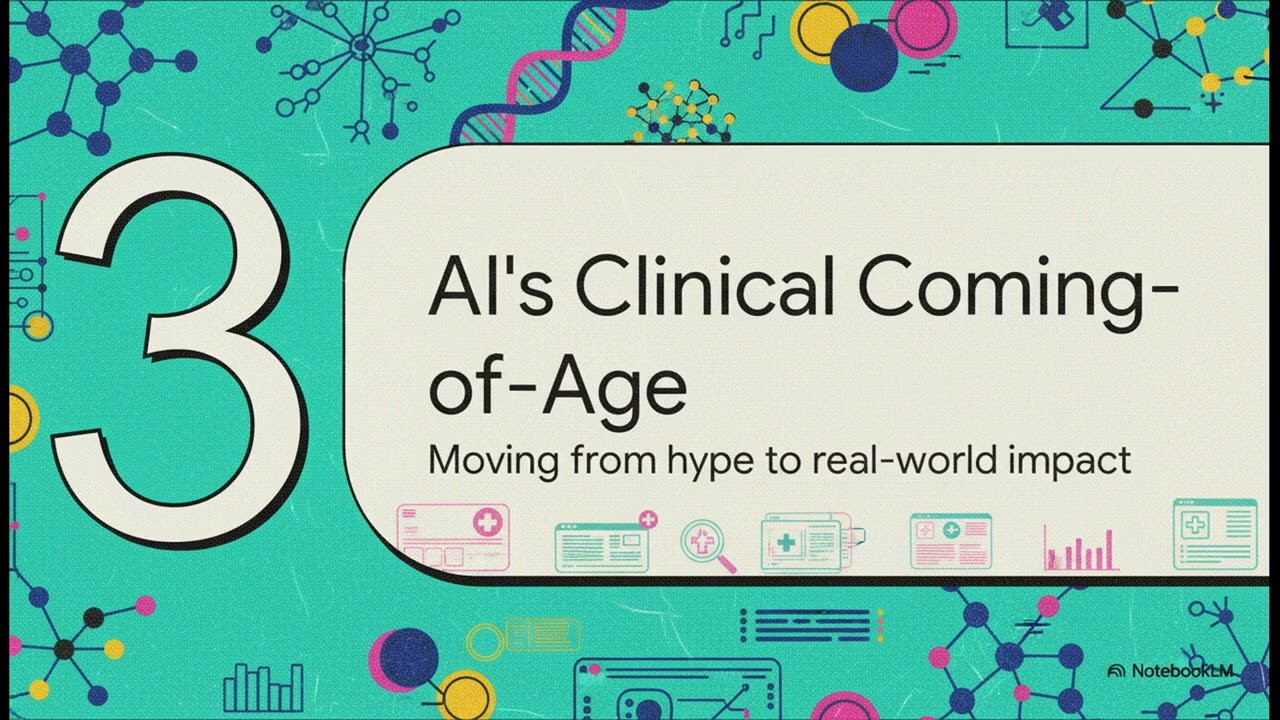 3

AI's Clinical Coming-of-Age

Moving from hype to real-world impact

NotebookLM